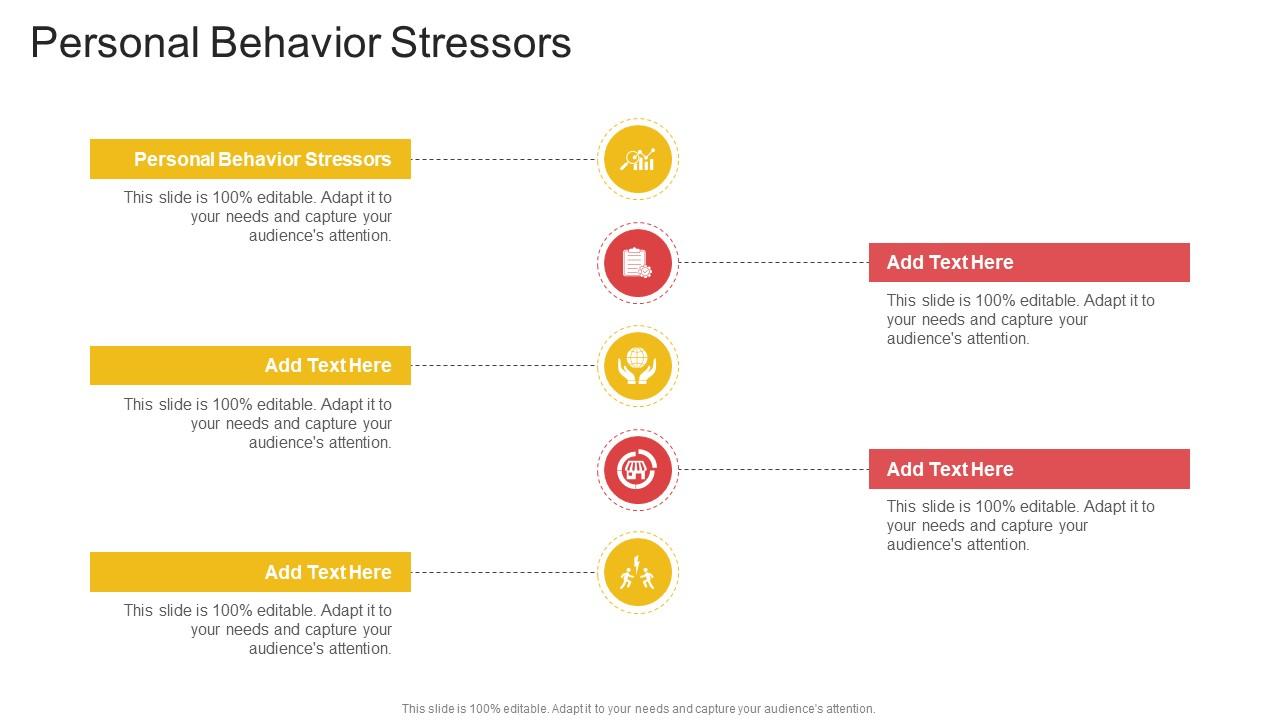 Personal Behavior Stressors

Personal Behavior Stressors

This slide is 100% editable. Adapt it to your needs and capture your audience's attention.

Add Text Here

This slide is 100% editable. Adapt it to your needs and capture your audience's attention.

Add Text Here

This slide is 100% editable. Adapt it to your needs and capture your audience's attention.

Add Text Here

This slide is 100% editable. Adapt it to your needs and capture your audience's attention.

Add Text Here

This slide is 100% editable. Adapt it to your needs and capture your audience's attention.

This slide is 100% editable. Adapt it to your needs and capture your audience's attention.